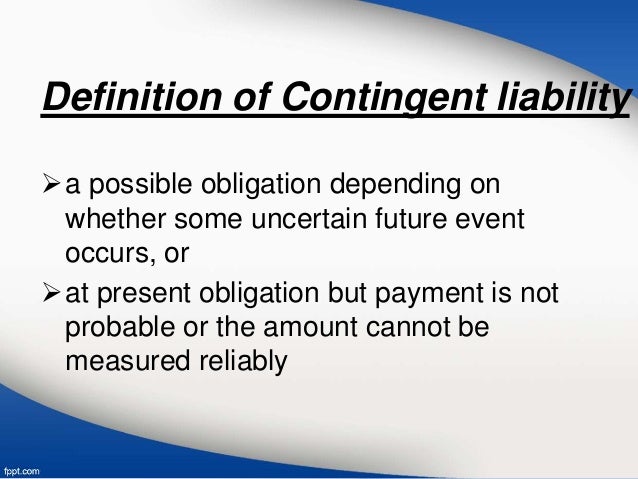 Definition of Contingent liability

➢ a possible obligation depending on whether some uncertain future event occurs, or

➢ at present obligation but payment is not probable or the amount cannot be measured reliably

fppt.com